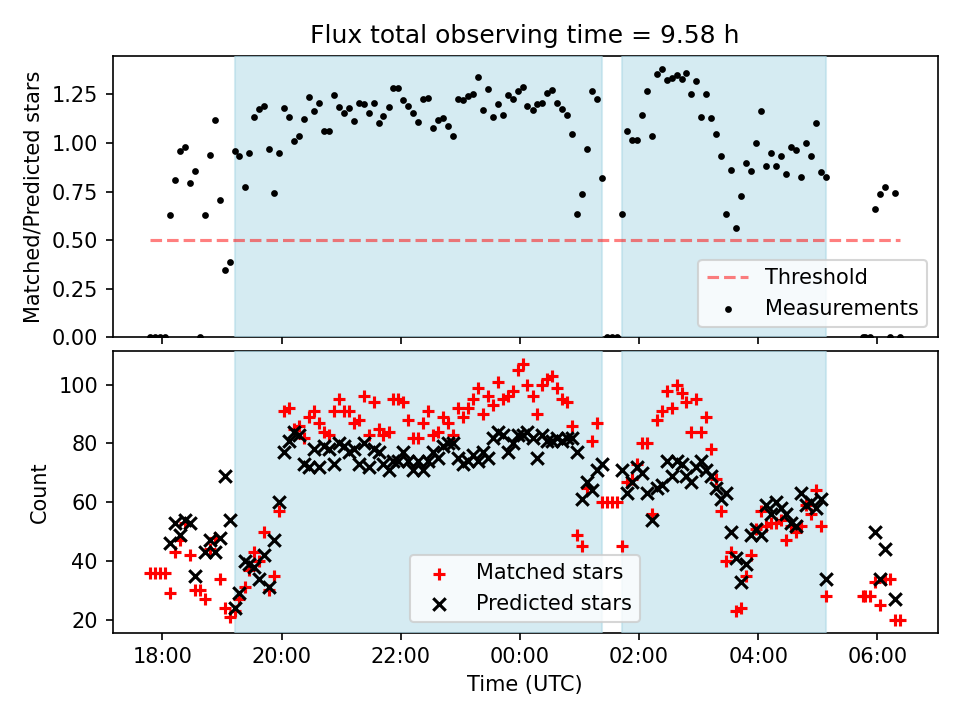 Flux total observing time = 9.58 h

Matched/Predicted stars

1.25
1.00
0.75
0.50
0.25
0.00

Threshold
Measurements

Count

100
80
60
40
20

Matched stars
Predicted stars

18:00
20:00
22:00
00:00
02:00
04:00
06:00

Time (UTC)